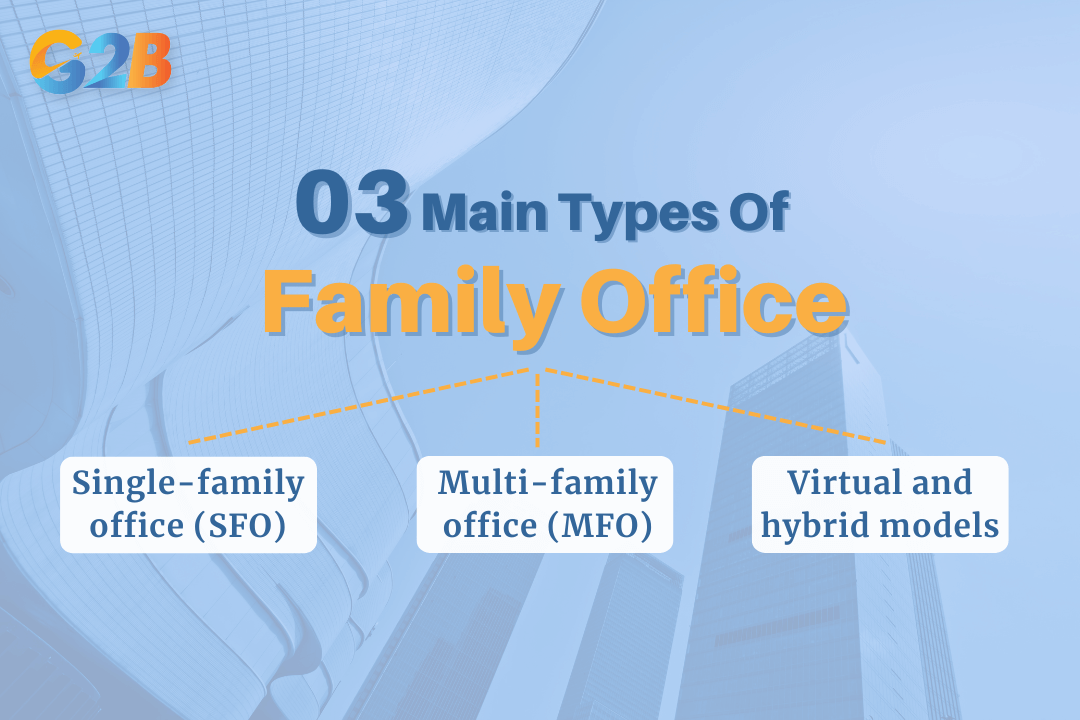 G2B

03 Main Types Of
Family Office

Single-family office (SFO)

Multi-family office (MFO)

Virtual and hybrid models